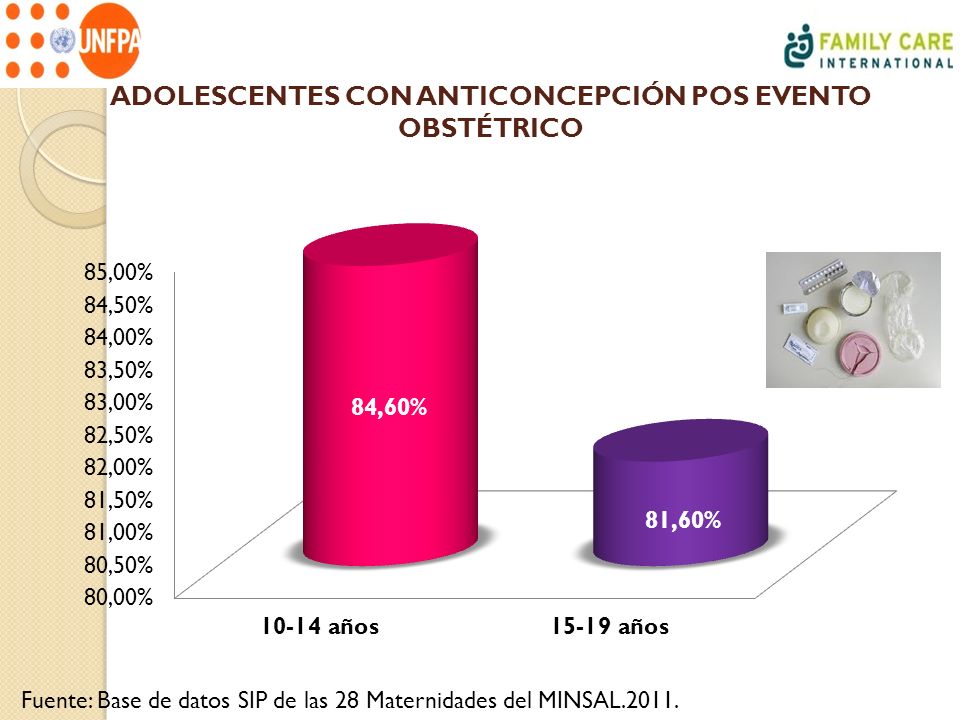 UNFPA

FAMILY CARE INTERNATIONAL

ADOLESCENTES CON ANTICONCEPCIÓN POS EVENTO OBSTÉTRICO

85,00%
84,50%
84,00%
83,50%
83,00%
82,50%
82,00%
81,50%
81,00%
80,50%
80,00%

84,60%

81,60%

10-14 años

15-19 años

Fuente: Base de datos SIP de las 28 Maternidades del MINSAL.2011.